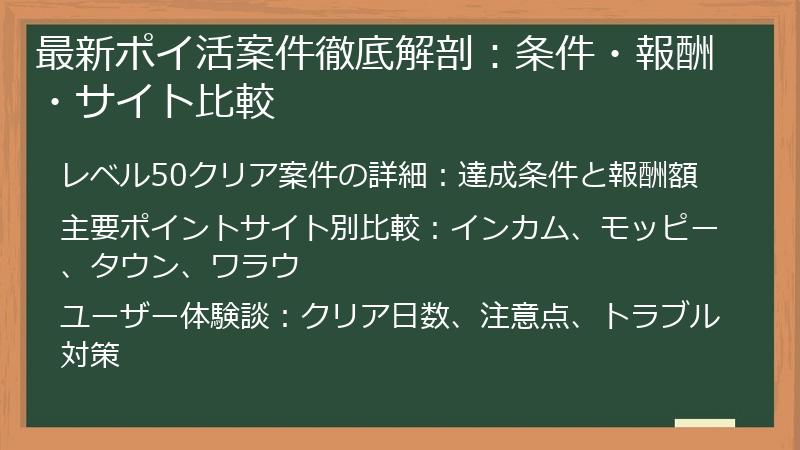 最新ポイ活案件徹底解剖：条件・報酬・サイト比較

レベル50クリア案件の詳細：達成条件と報酬額

主要ポイントサイト別比較：インカム、モッピー、タウン、ワラウ

ユーザー体験談：クリア日数、注意点、トラブル対策